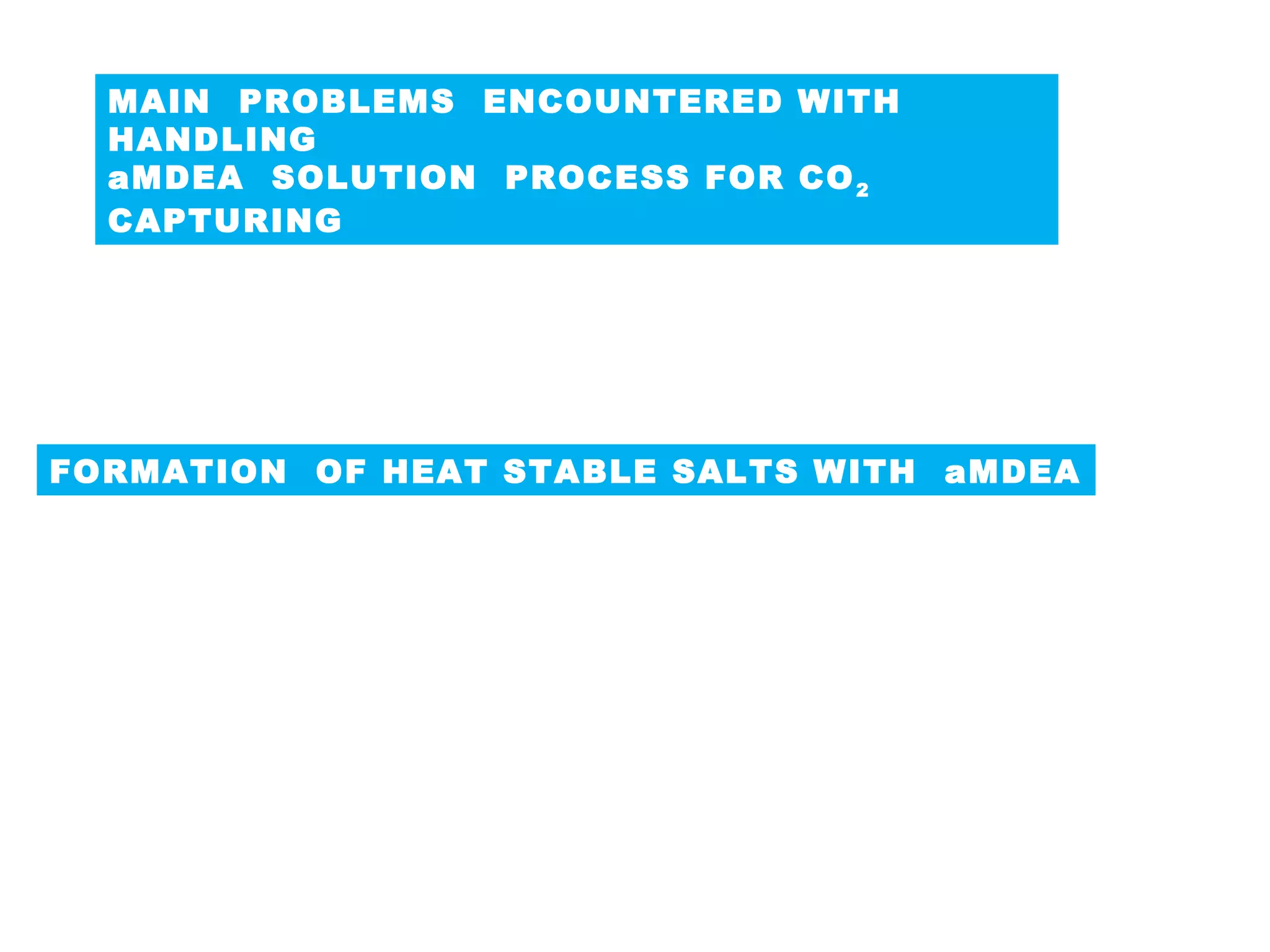 MAIN PROBLEMS ENCOUNTERED WITH HANDLING
aMDEA SOLUTION PROCESS FOR $CO_2$ CAPTURING

FORMATION OF HEAT STABLE SALTS WITH aMDEA